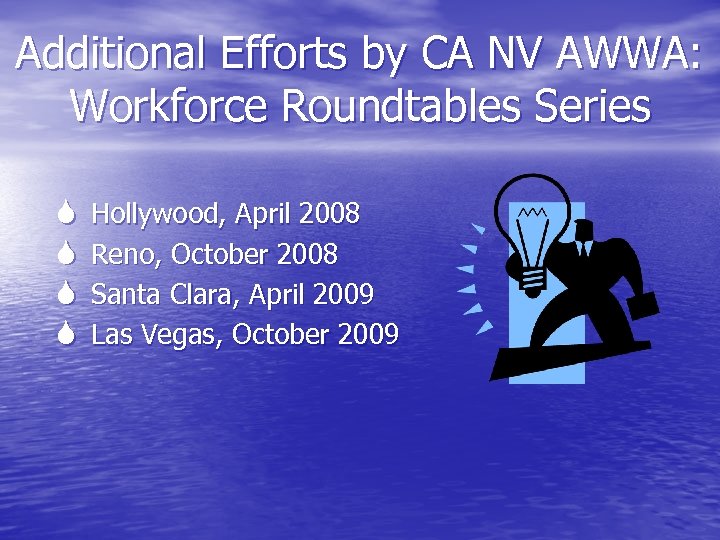 Additional Efforts by CA NV AWWA: Workforce Roundtables Series

Hollywood, April 2008
Reno, October 2008
Santa Clara, April 2009
Las Vegas, October 2009